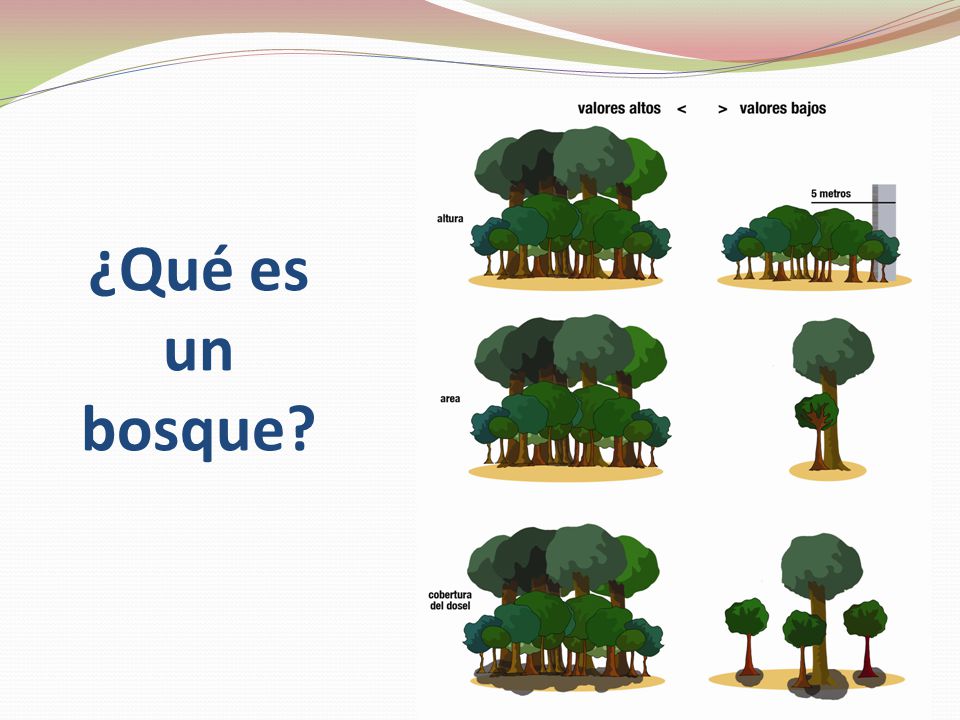 ¿Qué es un bosque?

valores altos < > valores bajos

altura

5 metros

area

cobertura del dosel